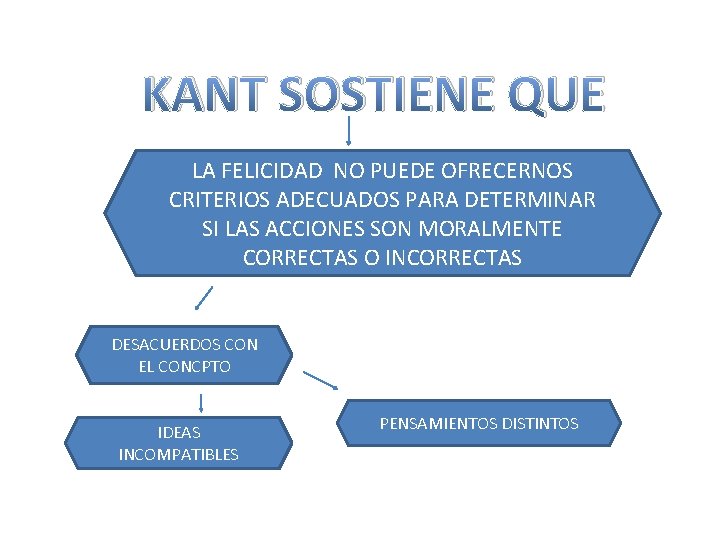 KANT SOSTIENE QUE

LA FELICIDAD NO PUEDE OFRECERNOS CRITERIOS ADECUADOS PARA DETERMINAR SI LAS ACCIONES SON MORALMENTE CORRECTAS O INCORRECTAS

DESACUERDOS CON EL CONCPTO

IDEAS INCOMPATIBLES

PENSAMIENTOS DISTINTOS